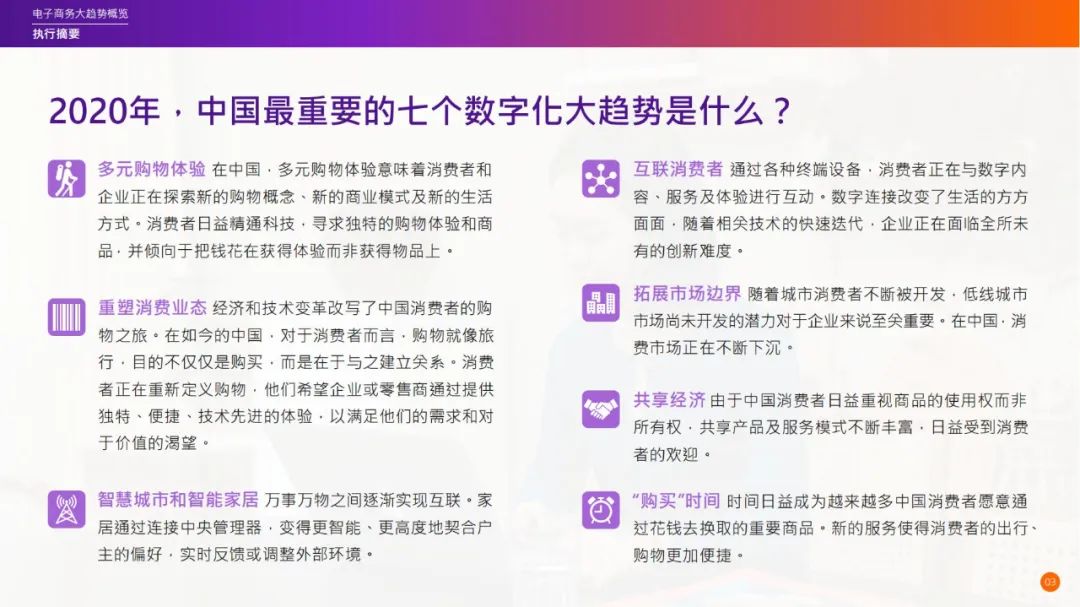 电子商务大趋势概览
执行摘要

2020年，中国最重要的七个数字化大趋势是什么？

多元购物体验 在中国，多元购物体验意味着消费者和企业正在探索新的购物概念、新的商业模式及新的生活方式。消费者日益精通科技，寻求独特的购物体验和商品，并倾向于把钱花在获得体验而非获得物品上。

重塑消费业态 经济和技术变革改写了中国消费者的购物之旅。在如今的中国，对于消费者而言，购物就像旅行，目的不仅仅是购买，而是在于与之建立关系。消费者正在重新定义购物，他们希望企业或零售商通过提供独特、便捷、技术先进的体验，以满足他们的需求和对于价值的渴望。

智慧城市和智能家居 万事万物之间逐渐实现互联。家居通过连接中央管理器，变得更智能、更高度地契合户主的偏好，实时反馈或调整外部环境。

互联消费者 通过各种终端设备，消费者正在与数字内容、服务及体验进行互动。数字连接改变了生活的方方面面，随着相关技术的快速迭代，企业正在面临全所未有的创新难度。

拓展市场边界 随着城市消费者不断被开发，低线城市市场尚未开发的潜力对于企业来说至关重要。在中国，消费市场正在不断下沉。

共享经济 由于中国消费者日益重视商品的使用权而非所有权，共享产品及服务模式不断丰富，日益受到消费者的欢迎。

“购买”时间 时间日益成为越来越多中国消费者愿意通过花钱去换取的重要商品。新的服务使得消费者的出行、购物更加便捷。

03